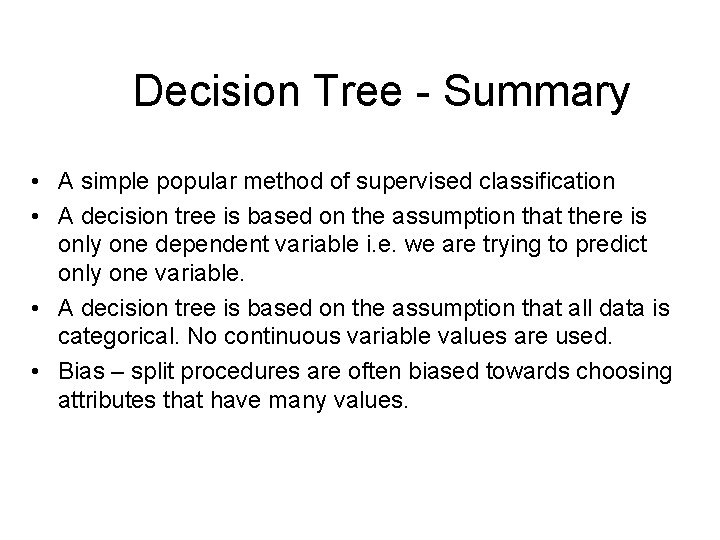 Decision Tree - Summary

• A simple popular method of supervised classification
• A decision tree is based on the assumption that there is only one dependent variable i.e. we are trying to predict only one variable.
• A decision tree is based on the assumption that all data is categorical. No continuous variable values are used.
• Bias – split procedures are often biased towards choosing attributes that have many values.